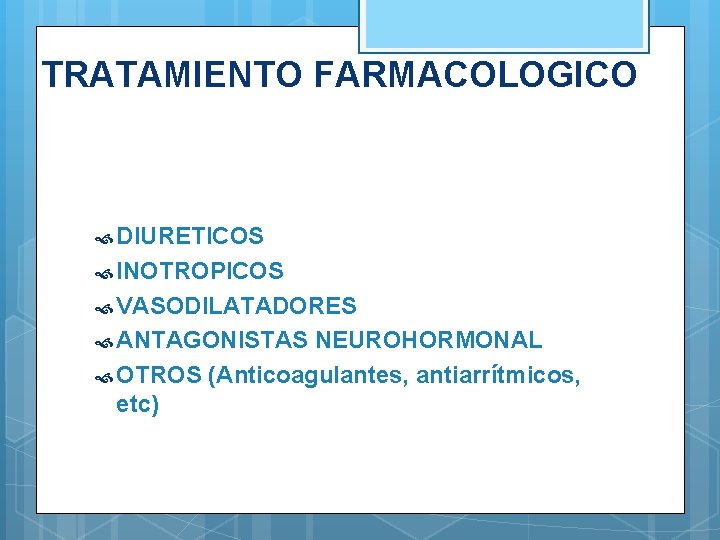 TRATAMIENTO FARMACOLOGICO

DIURETICOS
INOTROPICOS
VASODILATADORES
ANTAGONISTAS NEUROHORMONAL
OTROS (Anticoagulantes, antiarrítmicos, etc)